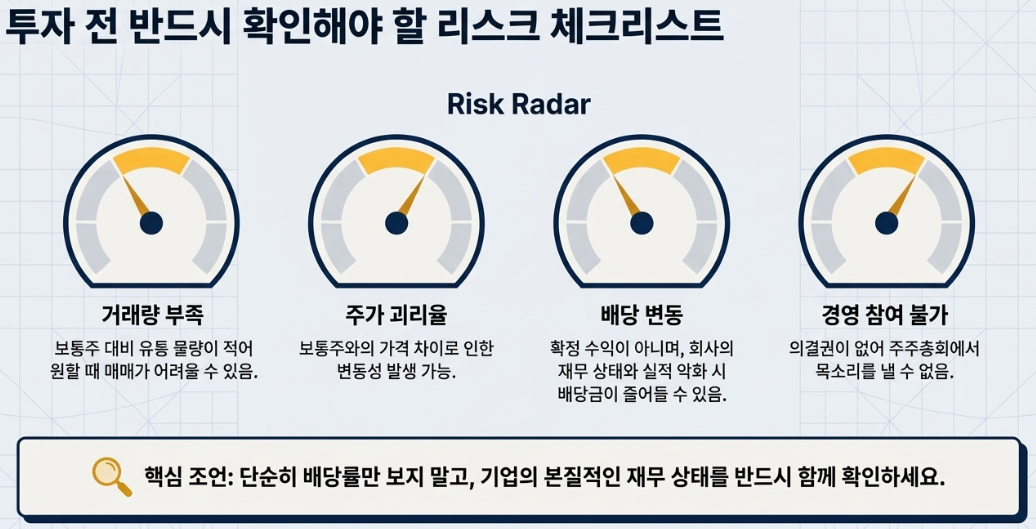 투자 전 반드시 확인해야 할 리스크 체크리스트

Risk Radar

거래량 부족

보통주 대비 유통 물량이 적어 원할 때 매매가 어려울 수 있음.

주가 괴리율

보통주와의 가격 차이로 인한 변동성 발생 가능.

배당 변동

확정 수익이 아니며, 회사의 재무 상태와 실적 악화 시 배당금이 줄어들 수 있음.

경영 참여 불가

의결권이 없어 주주총회에서 목소리를 낼 수 없음.

핵심 조언: 단순히 배당률만 보지 말고, 기업의 본질적인 재무 상태를 반드시 함께 확인하세요.